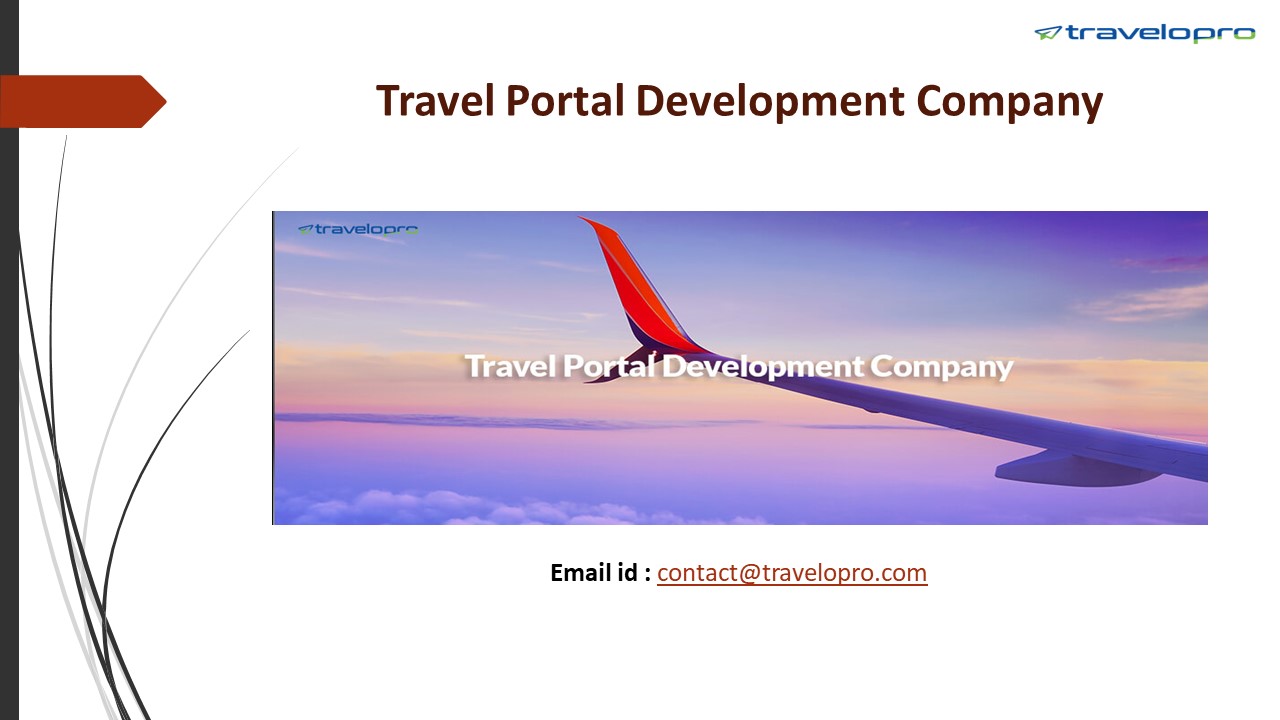 travelopro

Travel Portal Development Company

travelopro

Travel Portal Development Company

Email id : contact@travelopro.com